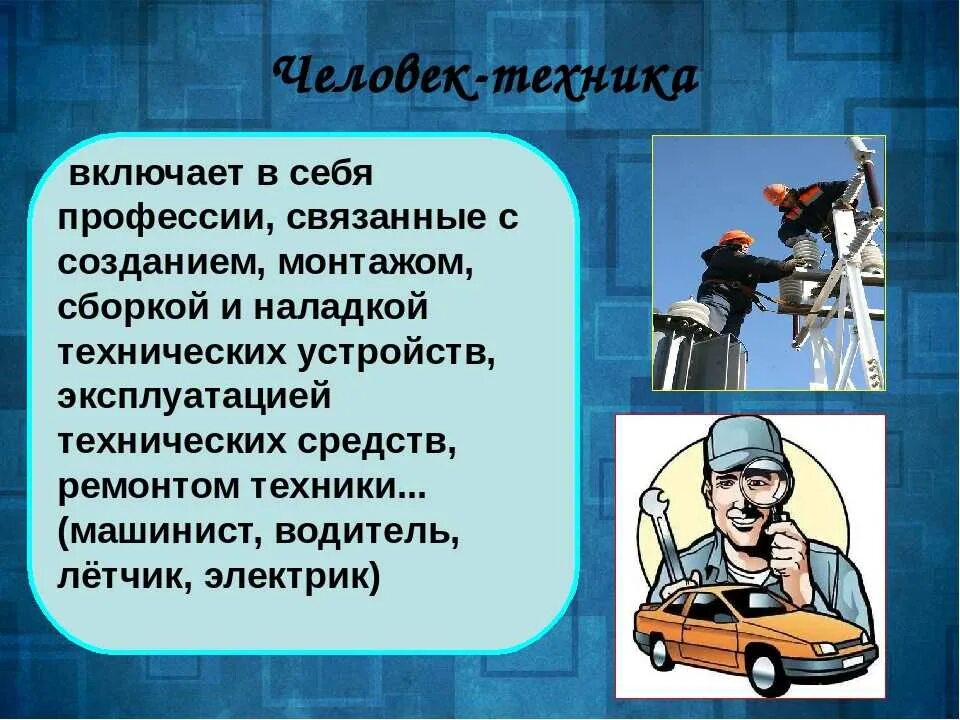 Человек-техника

включает в себя профессии, связанные с созданием, монтажом, сборкой и наладкой технических устройств, эксплуатацией технических средств, ремонтом техники... (машинист, водитель, лётчик, электрик)